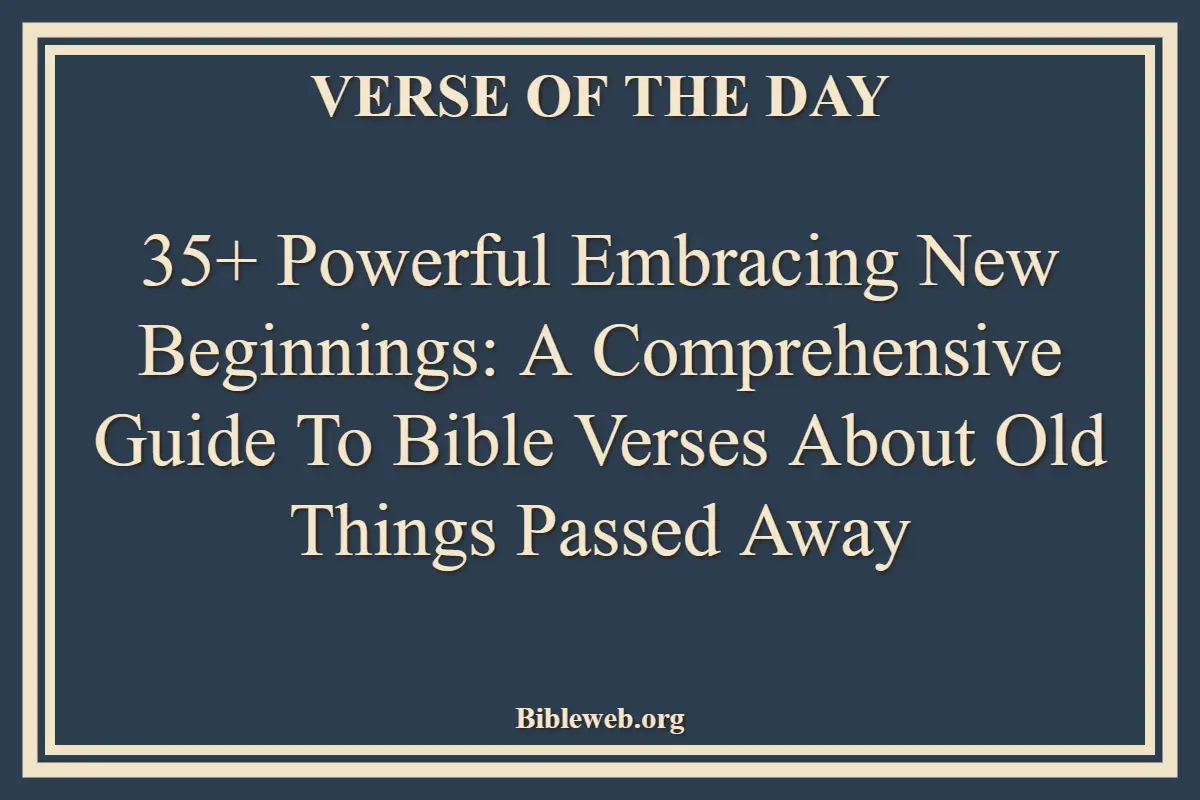 VERSE OF THE DAY

35+ Powerful Embracing New Beginnings: A Comprehensive Guide To Bible Verses About Old Things Passed Away

Bibleweb.org